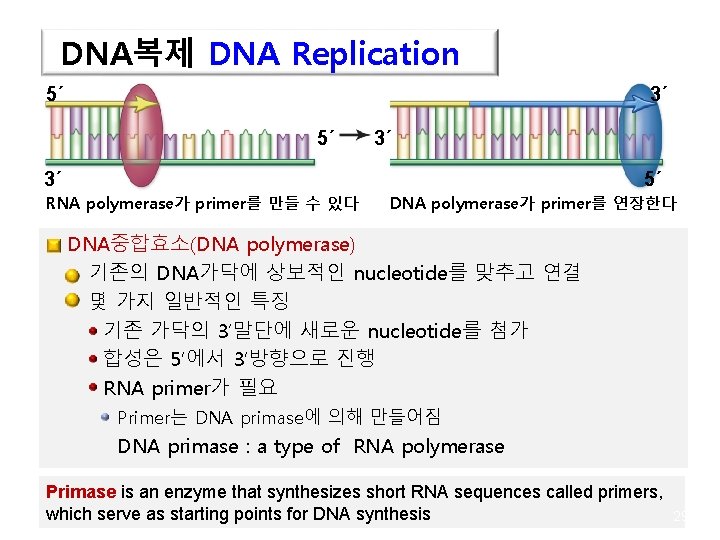 DNA복제 DNA Replication

5´

3´

5´ → 3´

3´

5´

RNA polymerase가 primer를 만들 수 있다

DNA polymerase가 primer를 연장한다

DNA중합효소(DNA polymerase)

기존의 DNA가닥에 상보적인 nucleotide를 맞추고 연결

몇 가지 일반적인 특징

기존 가닥의 3′말단에 새로운 nucleotide를 첨가

합성은 5′에서 3′방향으로 진행

RNA primer가 필요

Primer는 DNA primase에 의해 만들어짐

DNA primase : a type of RNA polymerase

Primase is an enzyme that synthesizes short RNA sequences called primers, which serve as starting points for DNA synthesis

29